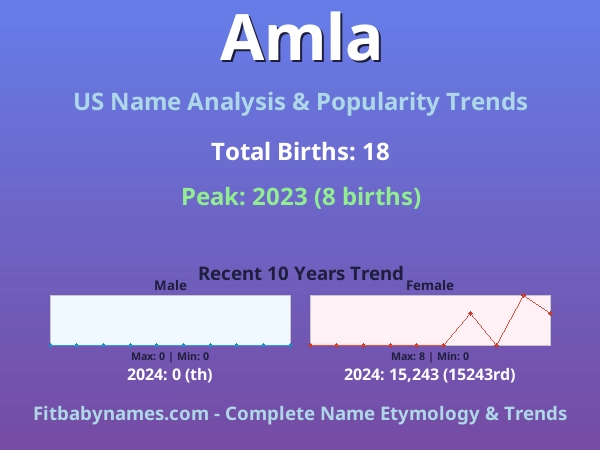 Amla

US Name Analysis & Popularity Trends

Total Births: 18

Peak: 2023 (8 births)

Recent 10 Years Trend

Male

Max: 0 | Min: 0

2024: 0 (th)

Female

Max: 8 | Min: 0

2024: 15,243 (15243rd)

Fitbabynames.com - Complete Name Etymology & Trends